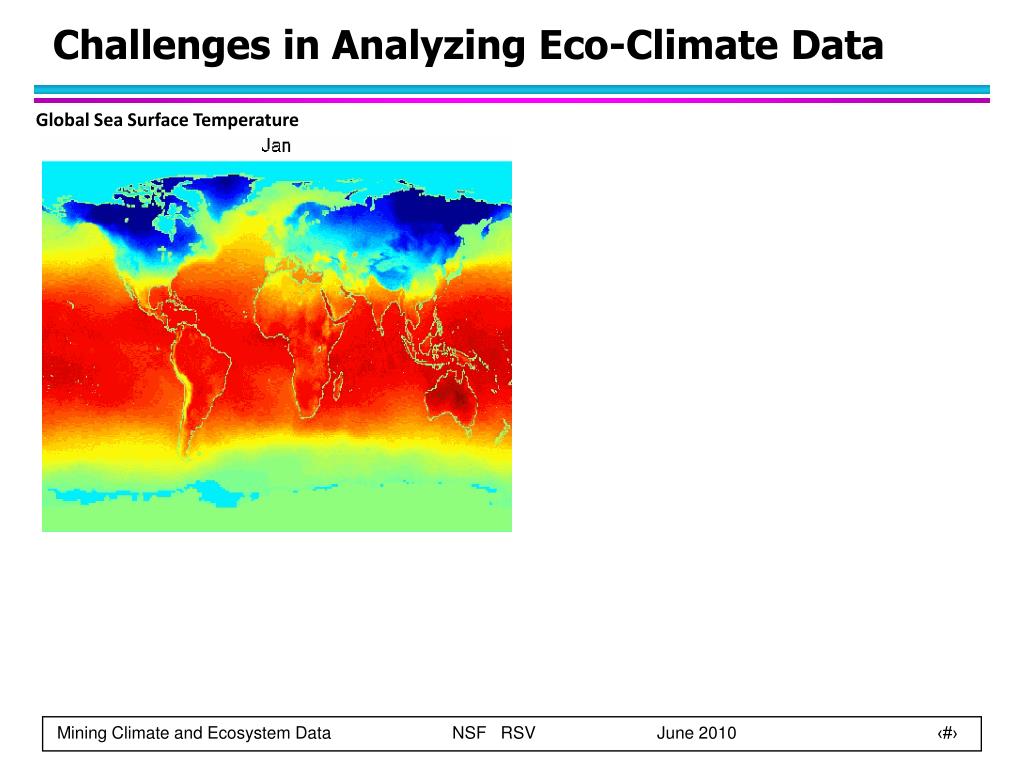 Challenges in Analyzing Eco-Climate Data

Global Sea Surface Temperature

Jan

Mining Climate and Ecosystem Data NSF RSV June 2010 ‹#›